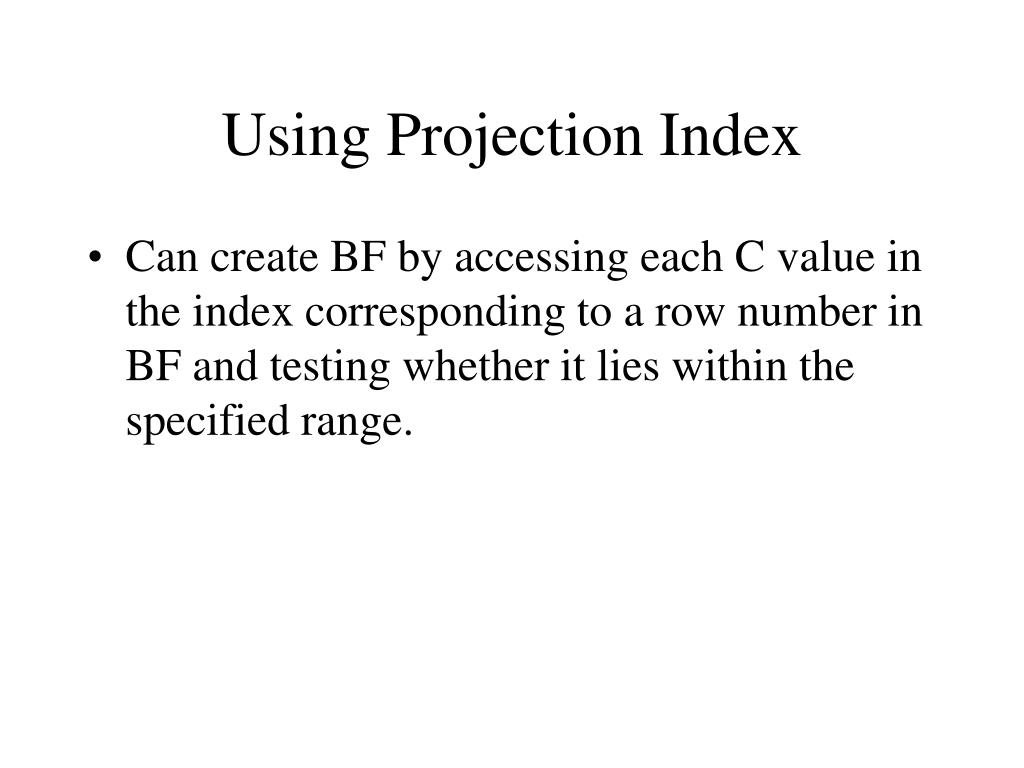 Using Projection Index

• Can create BF by accessing each C value in the index corresponding to a row number in BF and testing whether it lies within the specified range.